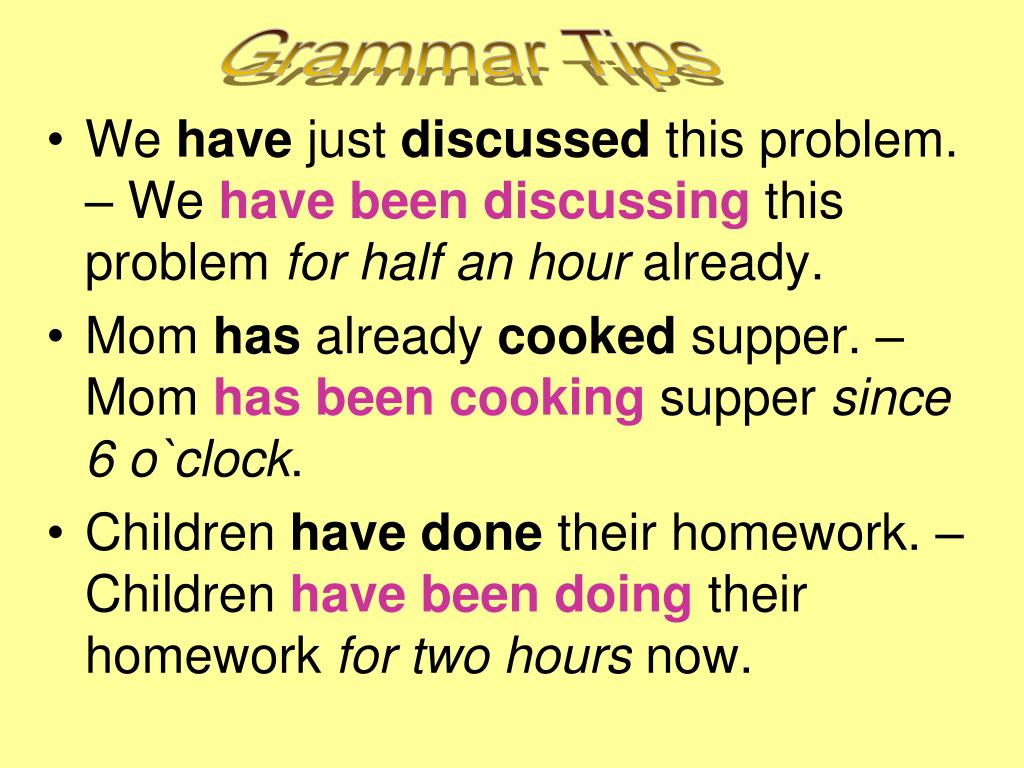 Grammar Tips

• We have just discussed this problem. – We have been discussing this problem for half an hour already.
• Mom has already cooked supper. – Mom has been cooking supper since 6 o`clock.
• Children have done their homework. – Children have been doing their homework for two hours now.